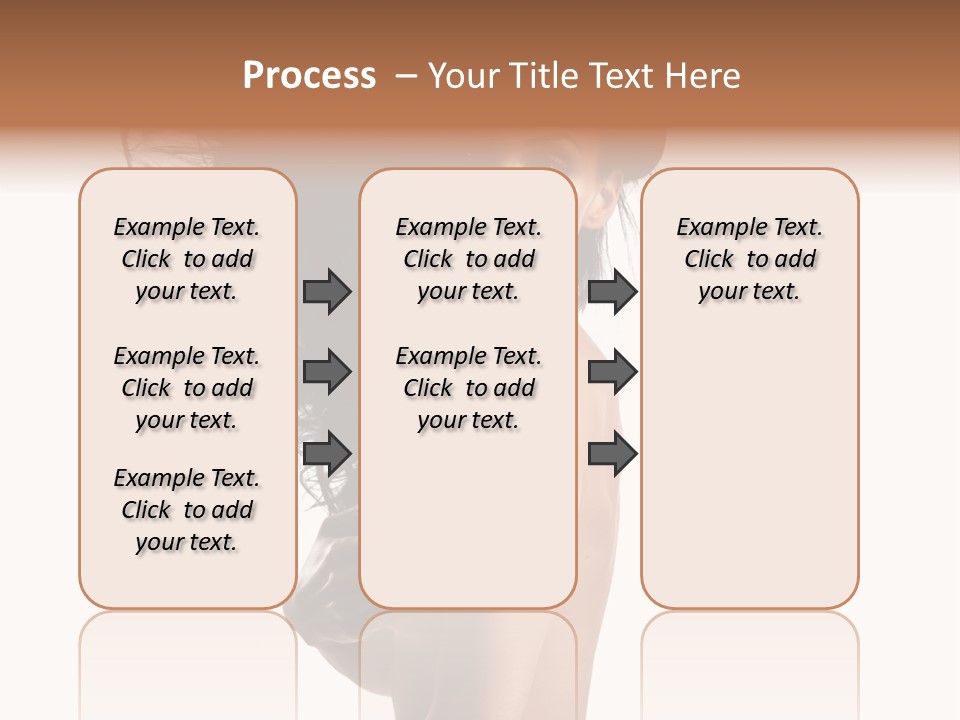 Process – Your Title Text Here

Example Text. Click to add your text.

Example Text. Click to add your text.

Example Text. Click to add your text.

Example Text. Click to add your text.

Example Text. Click to add your text.

Example Text. Click to add your text.